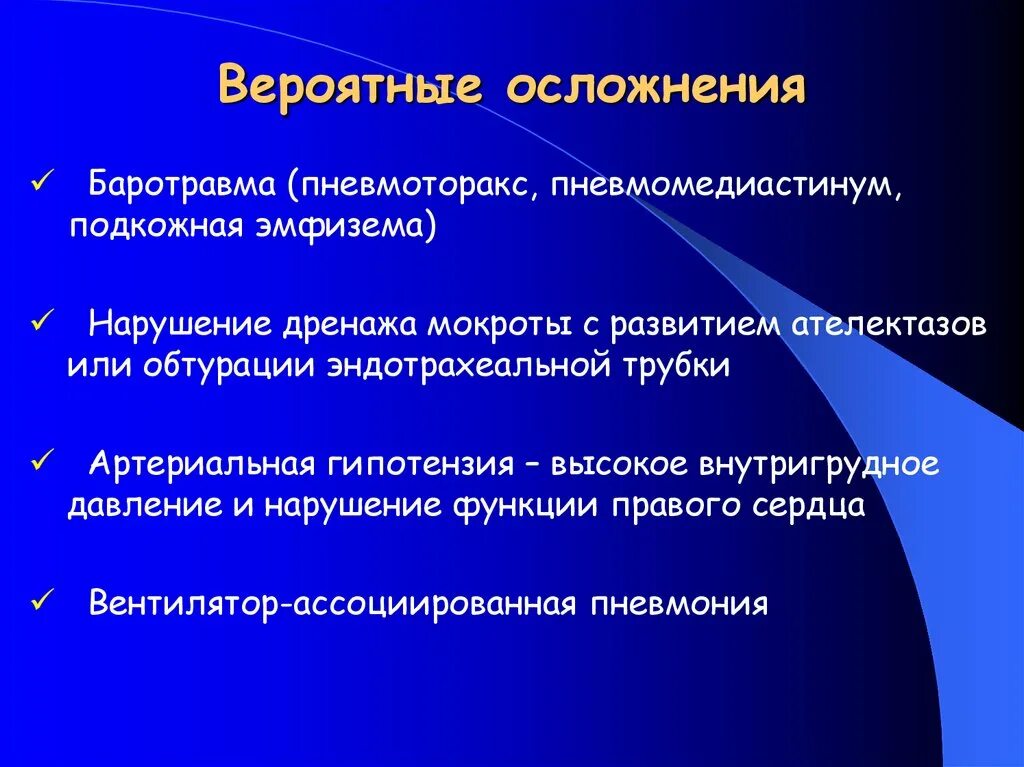 Вероятные осложнения

✓ Баротравма (пневмоторакс, пневмомедиастинум, подкожная эмфизема)

✓ Нарушение дренажа мокроты с развитием ателектазов или обтурации эндотрахеальной трубки

✓ Артериальная гипотензия – высокое внутригрудное давление и нарушение функции правого сердца

✓ Вентилятор-ассоциированная пневмония